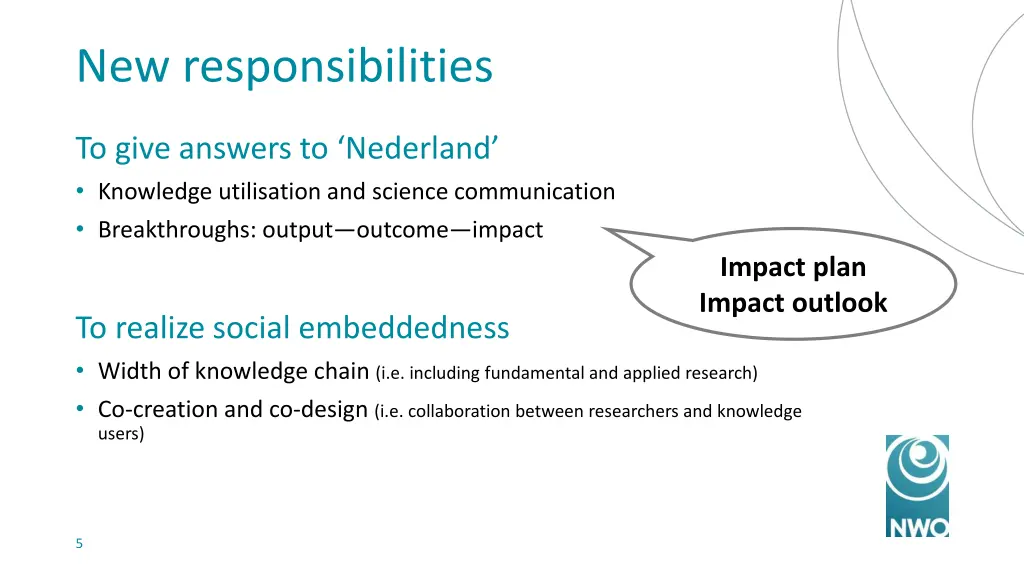 New responsibilities

To give answers to ‘Nederland’

• Knowledge utilisation and science communication
• Breakthroughs: output—outcome—impact

Impact plan
Impact outlook

To realize social embeddedness

• Width of knowledge chain (i.e. including fundamental and applied research)
• Co-creation and co-design (i.e. collaboration between researchers and knowledge users)

NWO

5